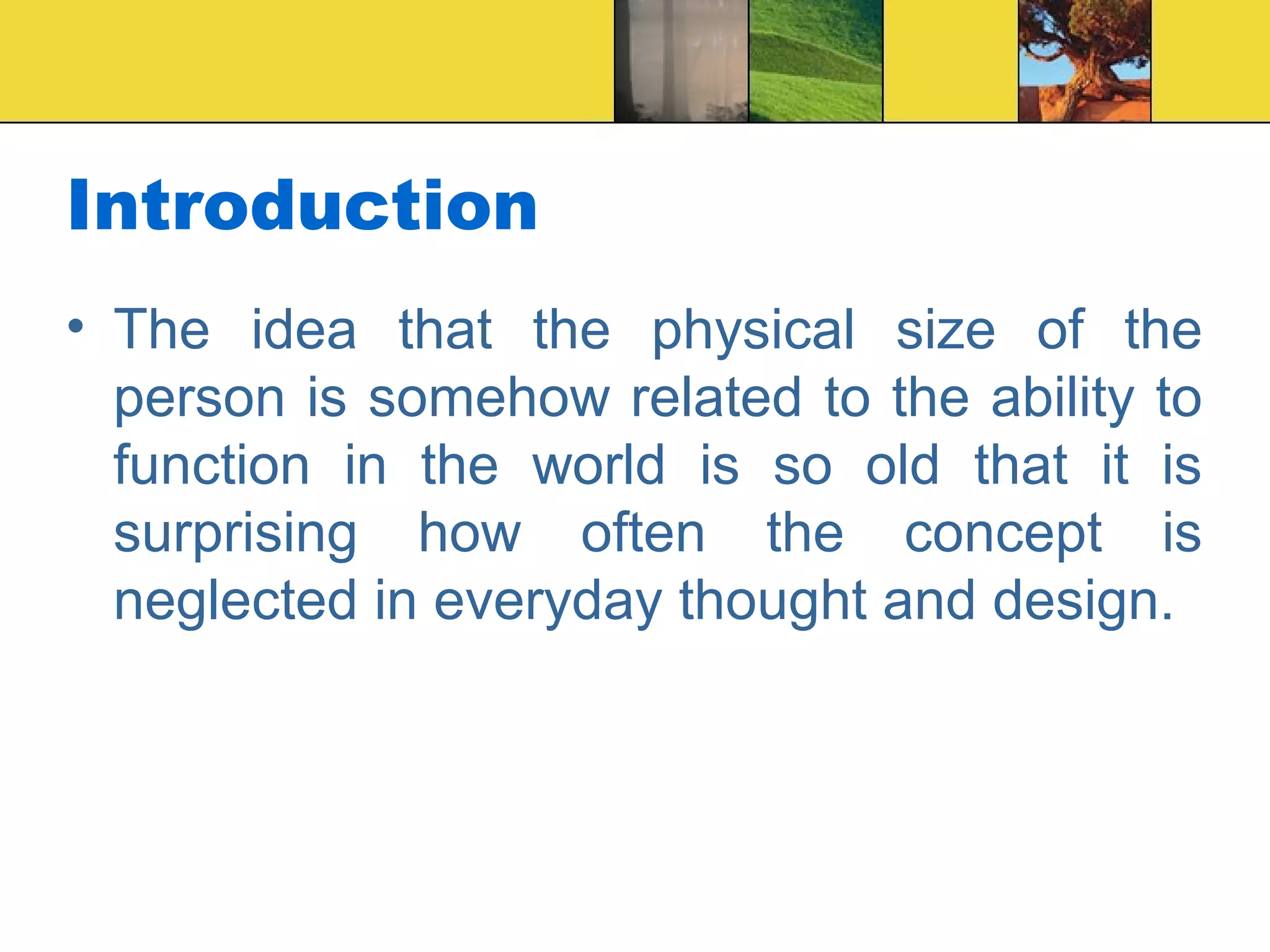 Introduction

• The idea that the physical size of the person is somehow related to the ability to function in the world is so old that it is surprising how often the concept is neglected in everyday thought and design.